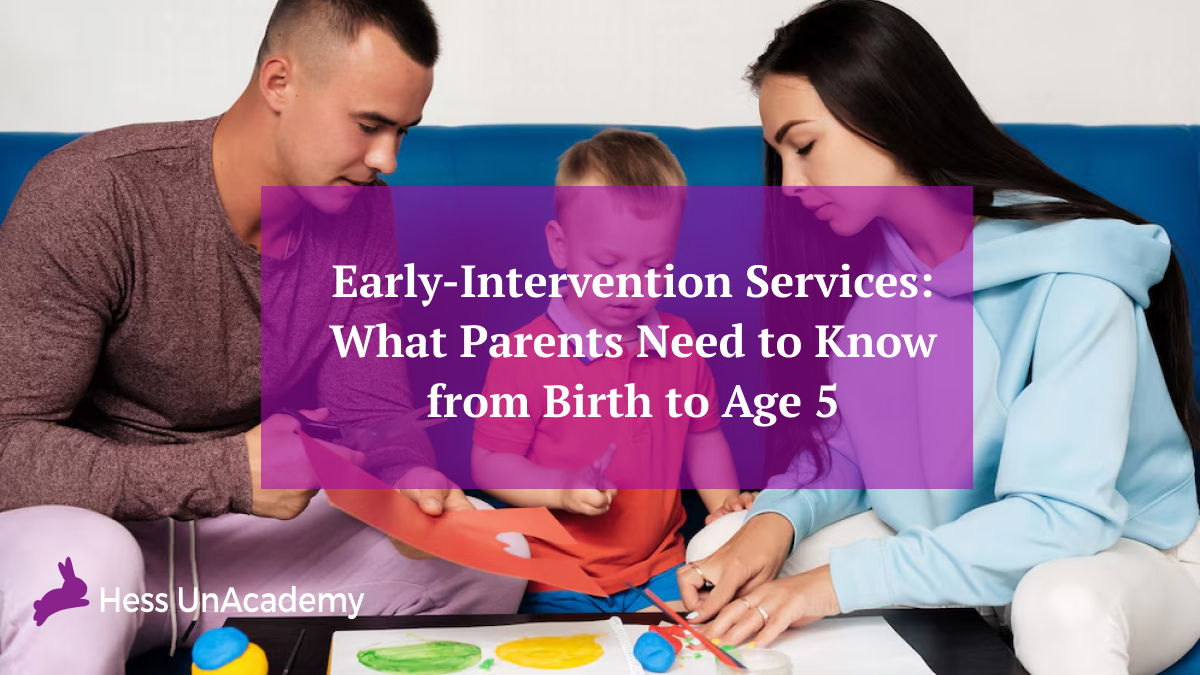 Early-Intervention Services: What Parents Need to Know from Birth to Age 5

Hess UnAcademy